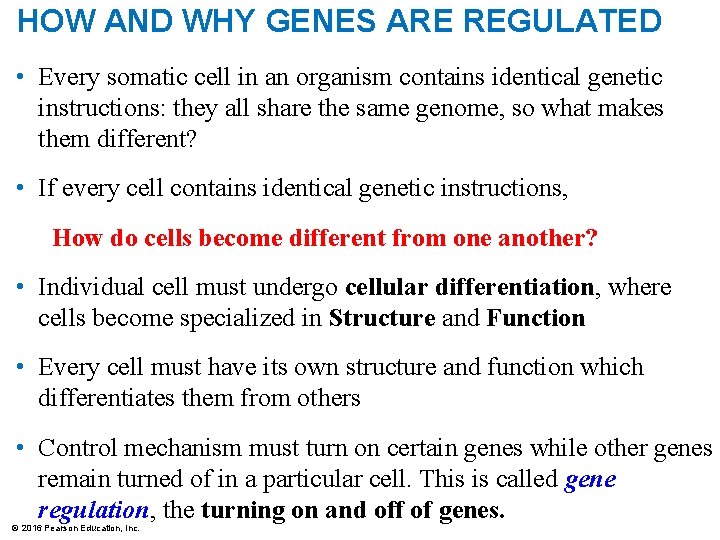 HOW AND WHY GENES ARE REGULATED

• Every somatic cell in an organism contains identical genetic instructions: they all share the same genome, so what makes them different?

• If every cell contains identical genetic instructions,

How do cells become different from one another?

• Individual cell must undergo cellular differentiation, where cells become specialized in Structure and Function

• Every cell must have its own structure and function which differentiates them from others

• Control mechanism must turn on certain genes while other genes remain turned of in a particular cell. This is called gene regulation, the turning on and off of genes.

© 2016 Pearson Education, Inc.